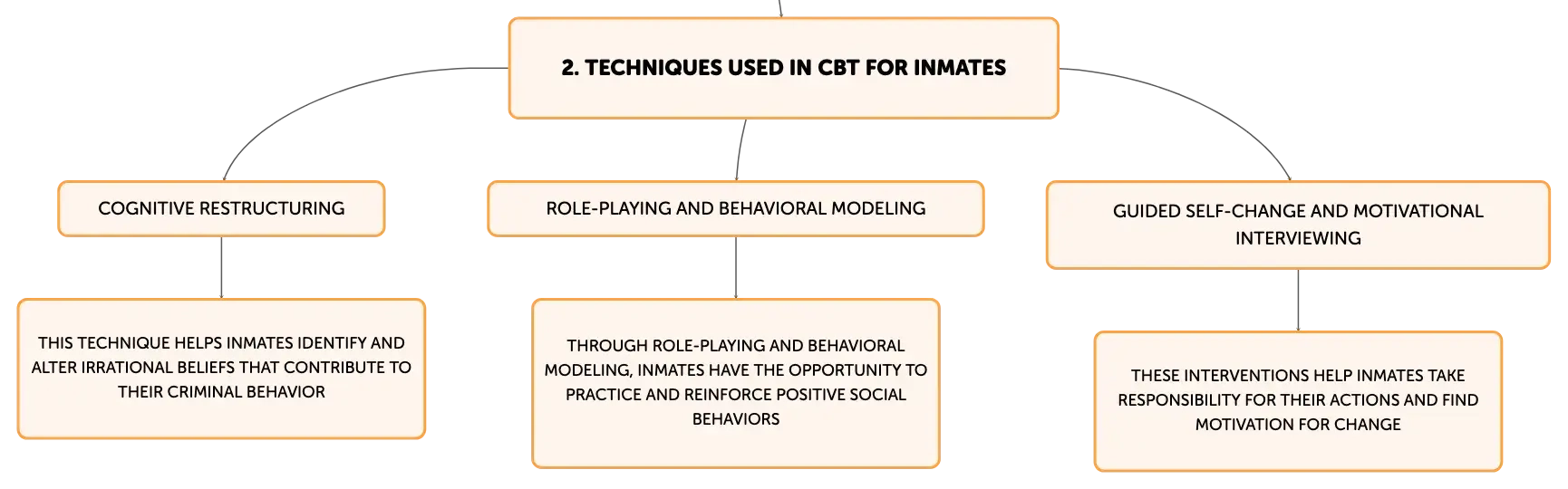 2. TECHNIQUES USED IN CBT FOR INMATES

COGNITIVE RESTRUCTURING

THIS TECHNIQUE HELPS INMATES IDENTIFY AND ALTER IRRATIONAL BELIEFS THAT CONTRIBUTE TO THEIR CRIMINAL BEHAVIOR

ROLE-PLAYING AND BEHAVIORAL MODELING

THROUGH ROLE-PLAYING AND BEHAVIORAL MODELING, INMATES HAVE THE OPPORTUNITY TO PRACTICE AND REINFORCE POSITIVE SOCIAL BEHAVIORS

GUIDED SELF-CHANGE AND MOTIVATIONAL INTERVIEWING

THESE INTERVENTIONS HELP INMATES TAKE RESPONSIBILITY FOR THEIR ACTIONS AND FIND MOTIVATION FOR CHANGE